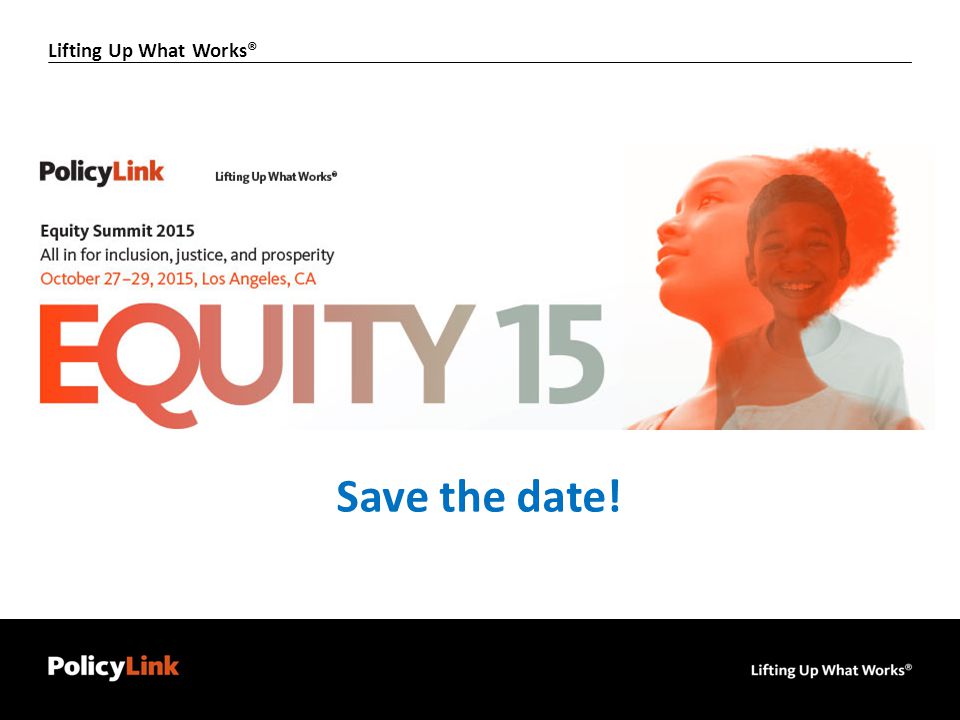 Lifting Up What Works®

PolicyLink Lifting Up What Works®

Equity Summit 2015
All in for inclusion, justice, and prosperity
October 27–29, 2015, Los Angeles, CA

EQUITY 15

Save the date!

PolicyLink

Lifting Up What Works®